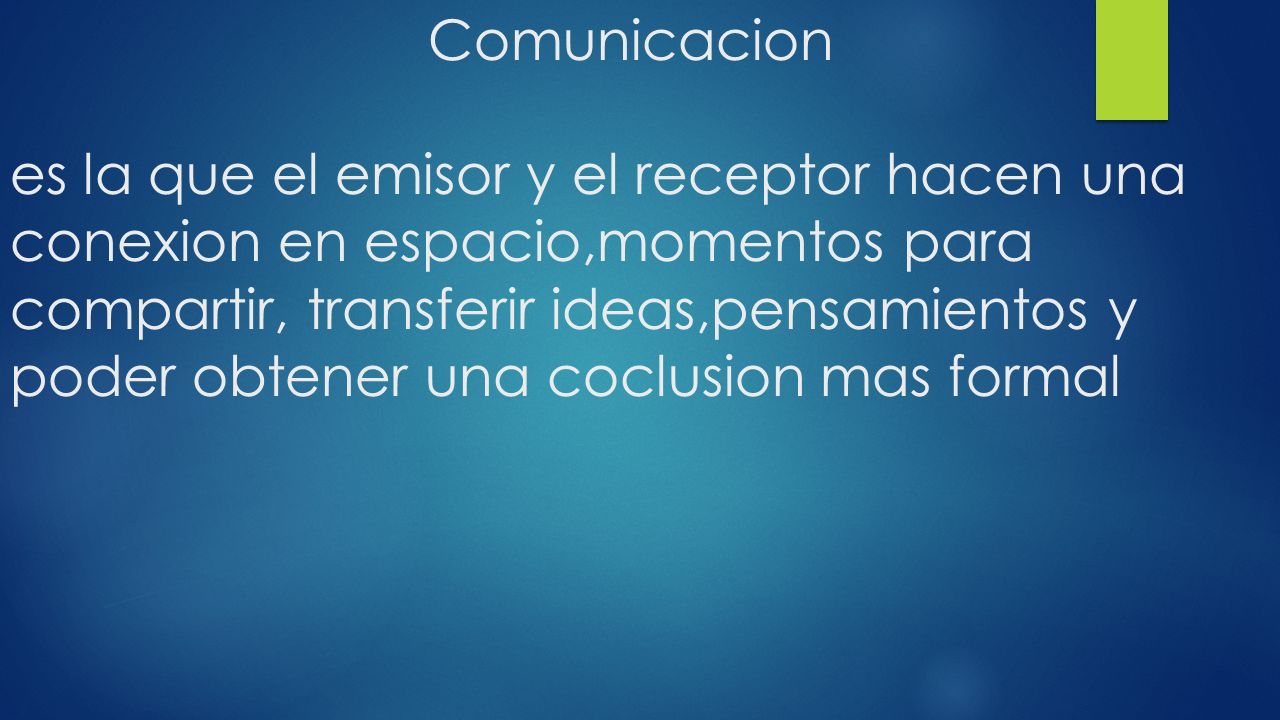 Comunicacion

es la que el emisor y el receptor hacen una conexion en espacio,momentos para compartir, transferir ideas,pensamientos y poder obtener una coclusion mas formal